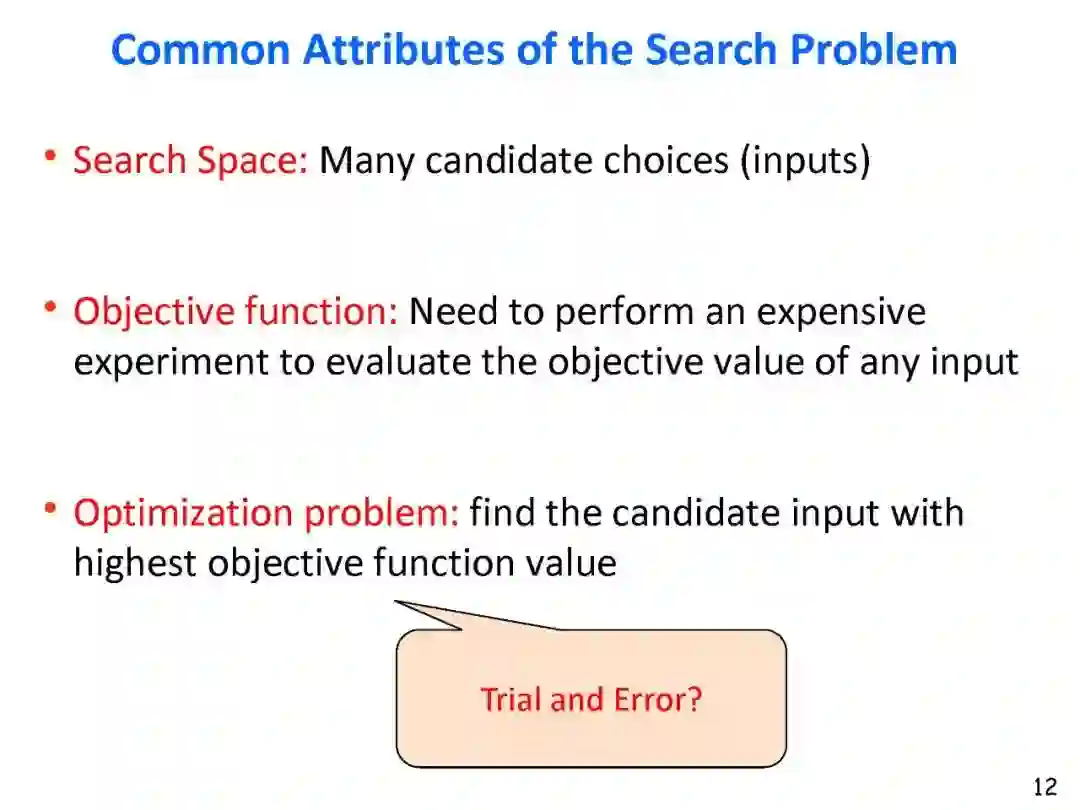 Common Attributes of the Search Problem

• Search Space: Many candidate choices (inputs)

• Objective function: Need to perform an expensive experiment to evaluate the objective value of any input

• Optimization problem: find the candidate input with highest objective function value

Trial and Error?

12